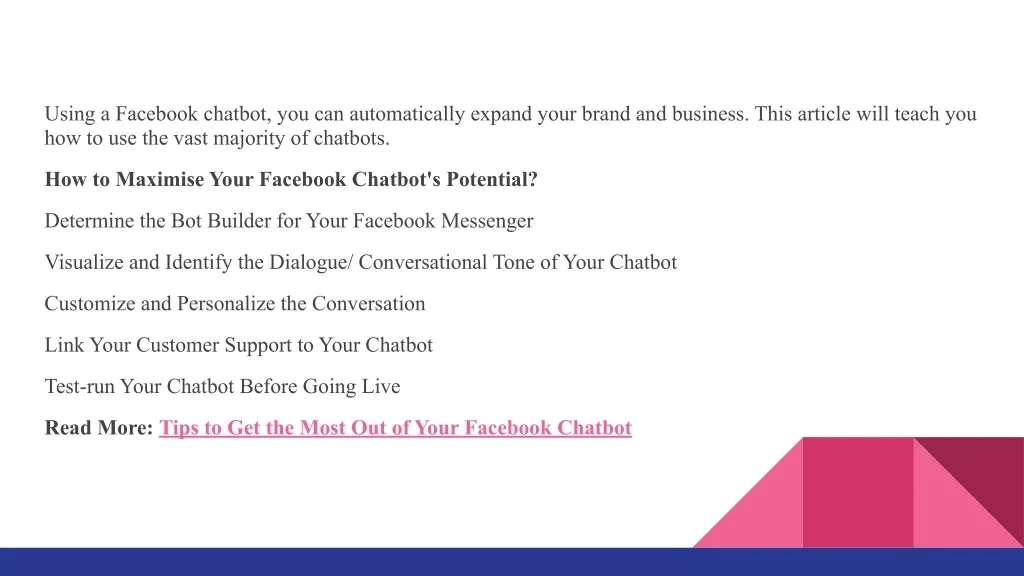 Using a Facebook chatbot, you can automatically expand your brand and business. This article will teach you how to use the vast majority of chatbots.

How to Maximise Your Facebook Chatbot's Potential?

Determine the Bot Builder for Your Facebook Messenger

Visualize and Identify the Dialogue/ Conversational Tone of Your Chatbot

Customize and Personalize the Conversation

Link Your Customer Support to Your Chatbot

Test-run Your Chatbot Before Going Live

Read More: Tips to Get the Most Out of Your Facebook Chatbot